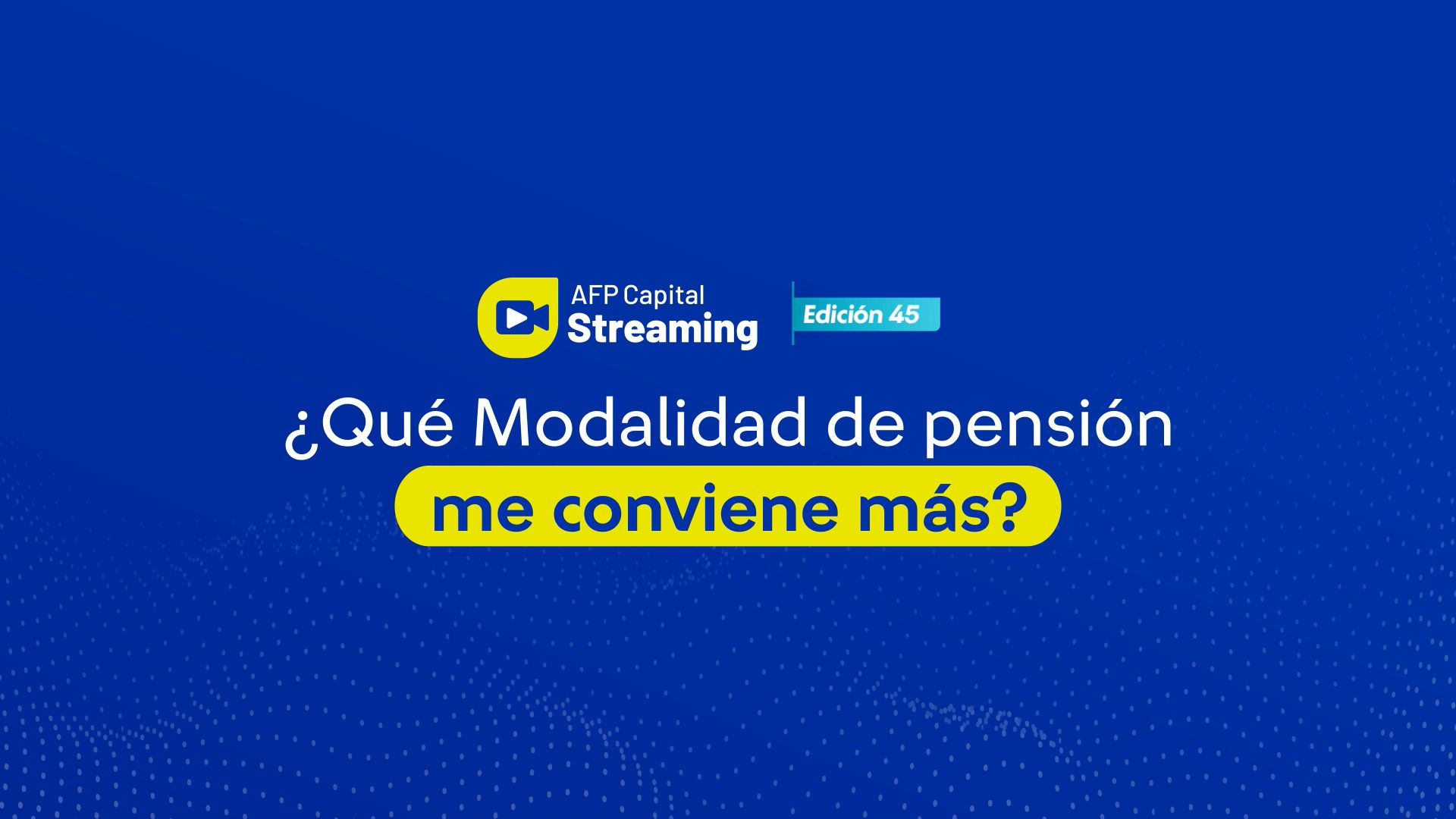 AFP Capital
Streaming

Edición 45

¿Qué Modalidad de pensión me conviene más?